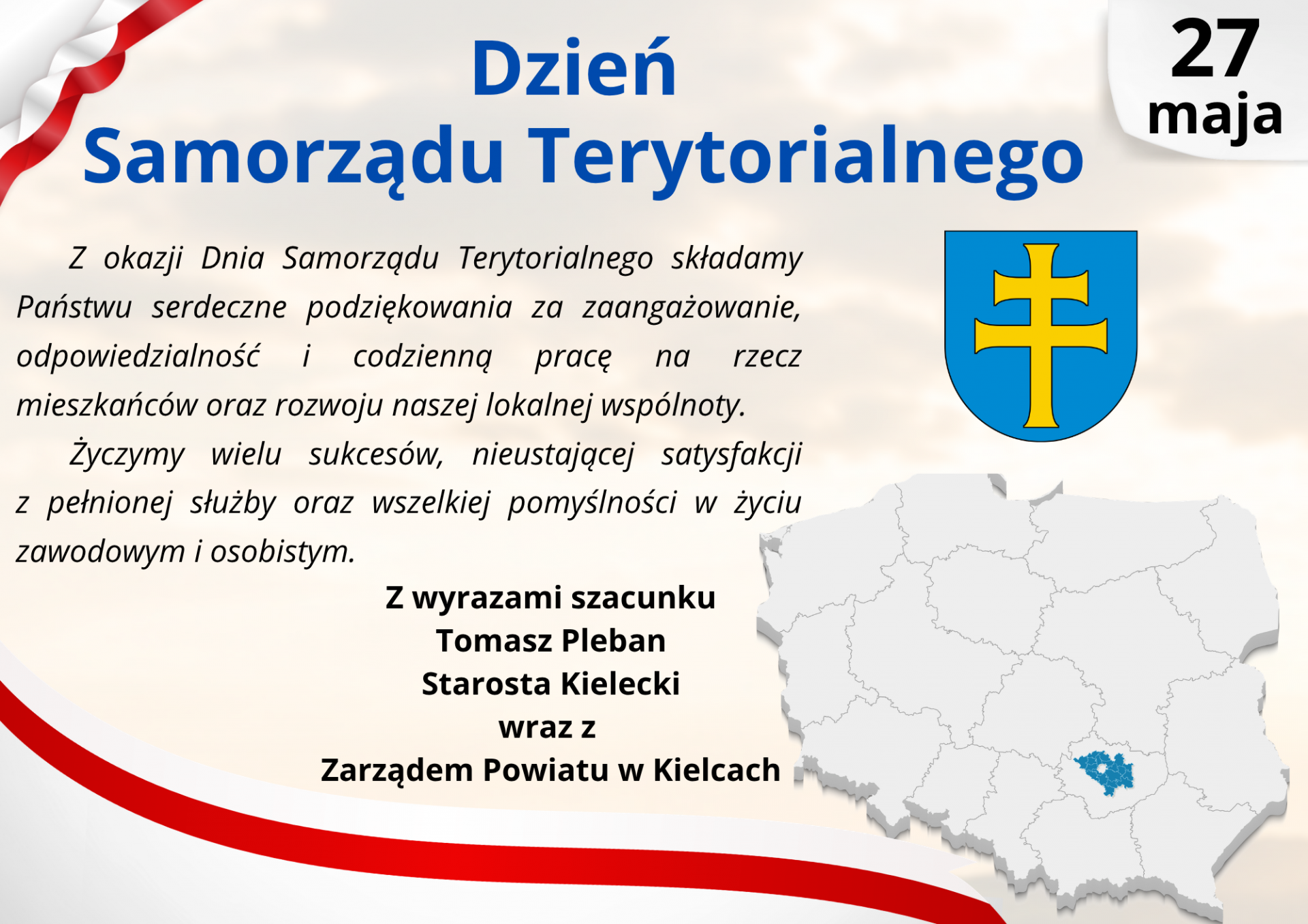 Dzień
Samorządu Terytorialnego

27
maja

Z okazji Dnia Samorządu Terytorialnego składamy Państwu serdeczne podziękowania za zaangażowanie, odpowiedzialność i codzienną pracę na rzecz mieszkańców oraz rozwoju naszej lokalnej wspólnoty.

Życzymy wielu sukcesów, nieustającej satysfakcji z pełnionej służby oraz wszelkiej pomyślności w życiu zawodowym i osobistym.

Z wyrazami szacunku
Tomasz Pleban
Starosta Kielecki
wraz z
Zarządem Powiatu w Kielcach